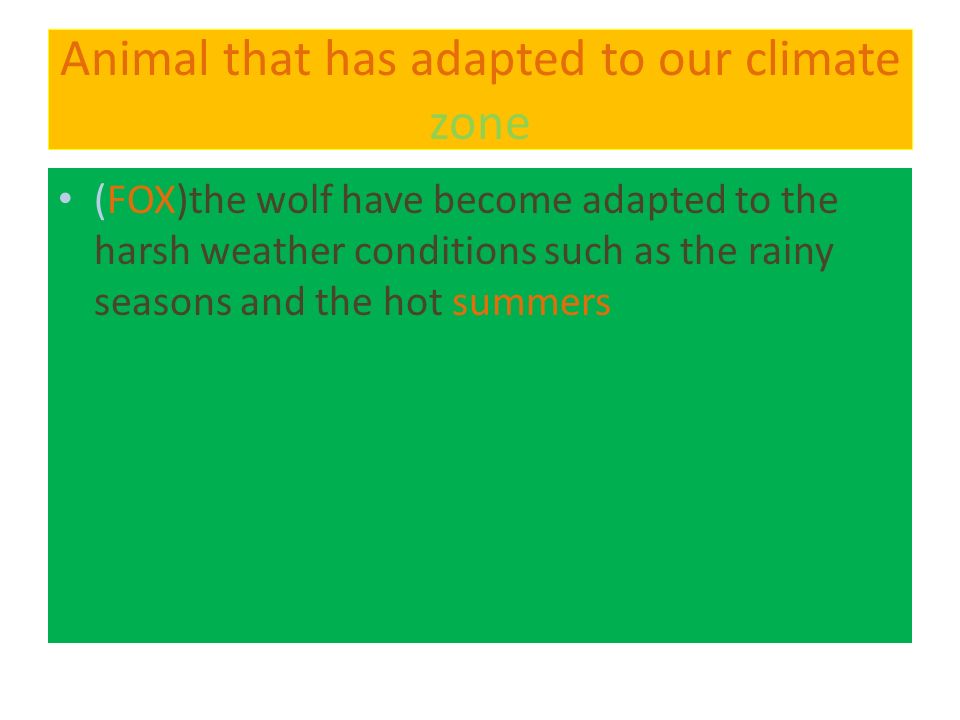 Animal that has adapted to our climate zone

• (FOX)the wolf have become adapted to the harsh weather conditions such as the rainy seasons and the hot summers